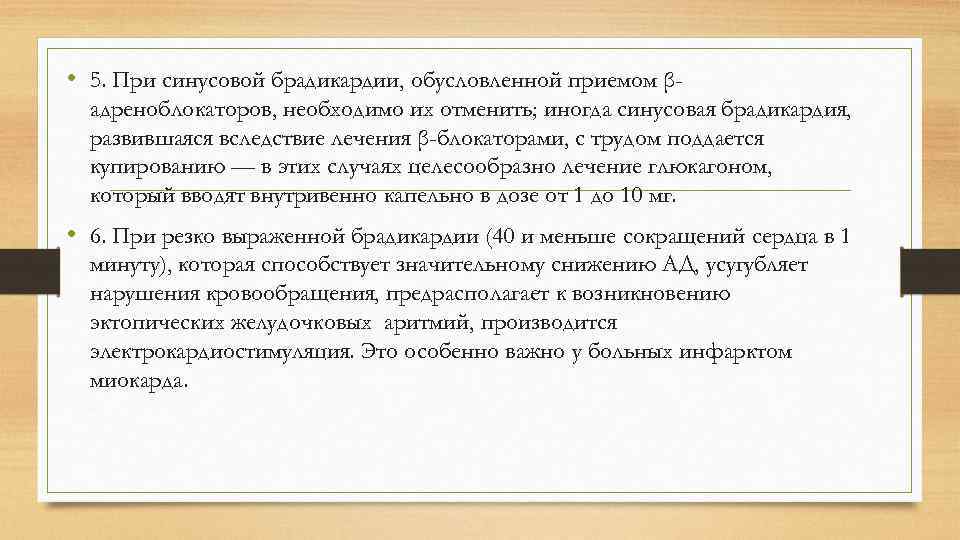 • 5. При синусовой брадикардии, обусловленной приемом β-адреноблокаторов, необходимо их отменить; иногда синусовая брадикардия, развившаяся вследствие лечения β-блокаторами, с трудом поддается купированию — в этих случаях целесообразно лечение глюкагоном, который вводят внутривенно капельно в дозе от 1 до 10 мг.

• 6. При резко выраженной брадикардии (40 и меньше сокращений сердца в 1 минуту), которая способствует значительному снижению АД, усугубляет нарушения кровообращения, предрасполагает к возникновению эктопических желудочковых аритмий, производится электрокардиостимуляция. Это особенно важно у больных инфарктом миокарда.